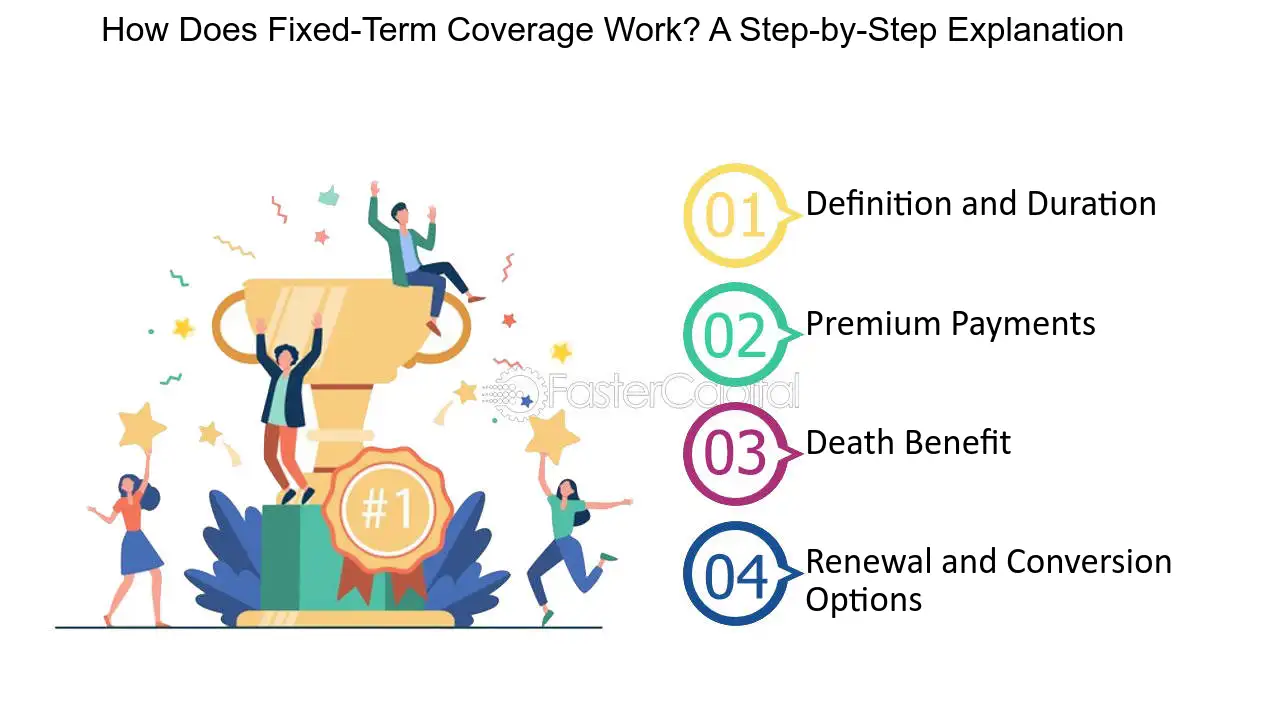 How Does Fixed-Term Coverage Work? A Step-by-Step Explanation

#1

01 Definition and Duration

02 Premium Payments

03 Death Benefit

04 Renewal and Conversion Options

FasterCapital